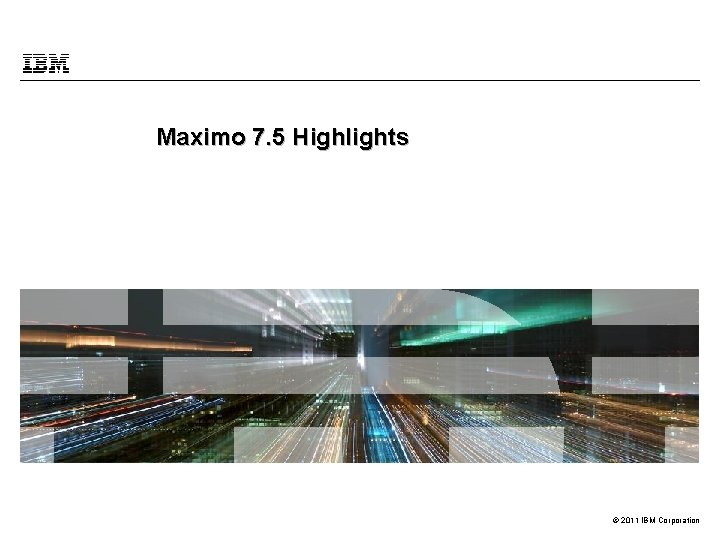 IBM

Maximo 7.5 Highlights

© 2011 IBM Corporation